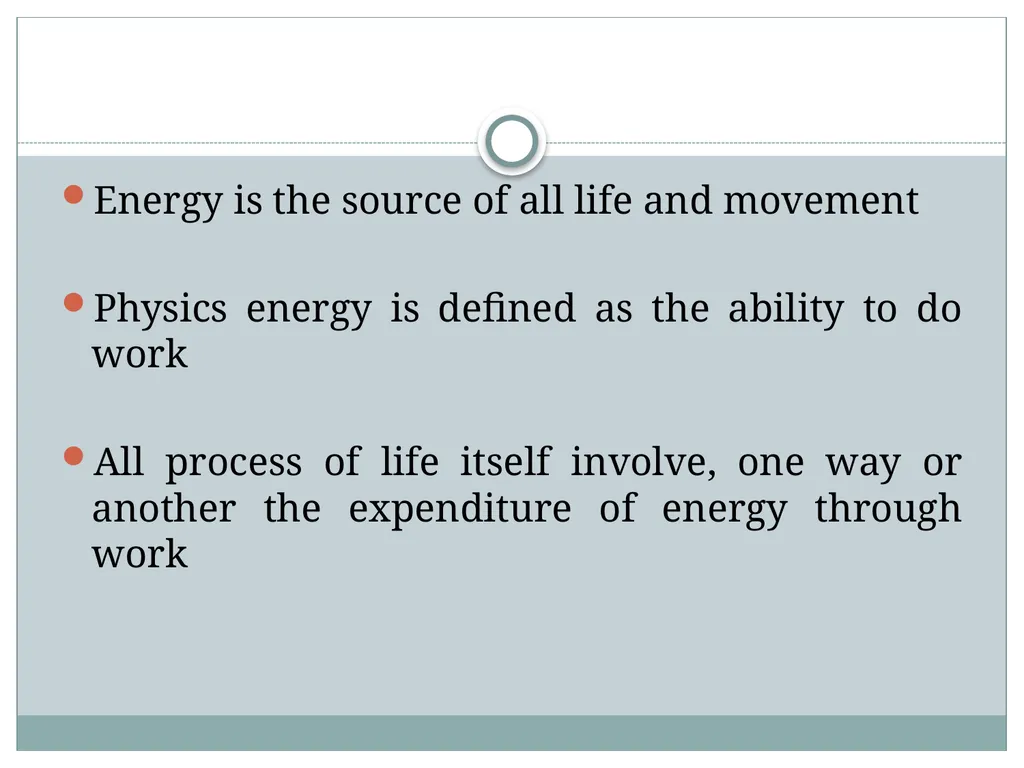 Energy is the source of all life and movement

Physics energy is defined as the ability to do work

All process of life itself involve, one way or another the expenditure of energy through work